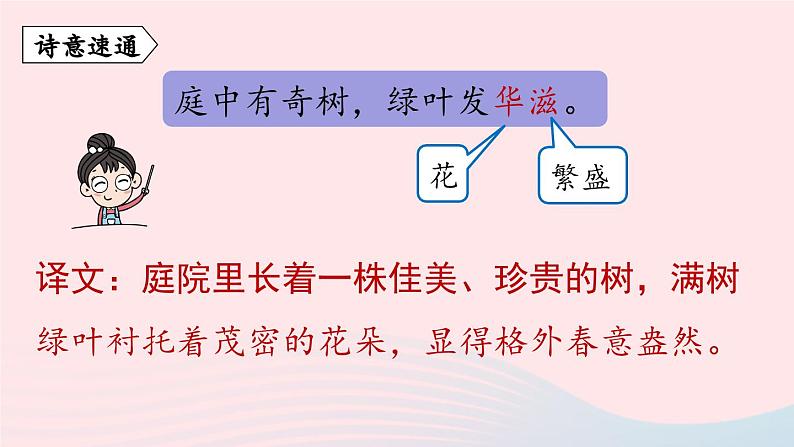 诗意速通

庭中有奇树，绿叶发华滋。

花

繁盛

译文：庭院里长着一株佳美、珍贵的树，满树绿叶衬托着茂密的花朵，显得格外春意盎然。